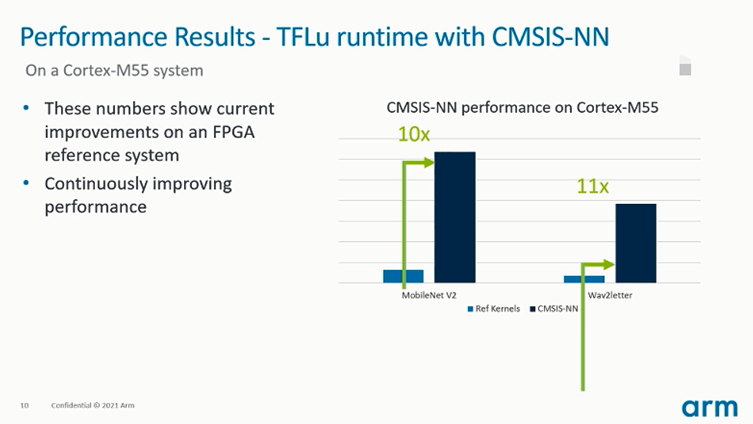 Performance Results - TFLu runtime with CMSIS-NN

On a Cortex-M55 system

• These numbers show current improvements on an FPGA reference system
• Continuously improving performance

CMSIS-NN performance on Cortex-M55

10x

11x

MobileNet V2

Wav2letter

Ref Kernels CMSIS-NN

10 Confidential © 2021 Arm

arm